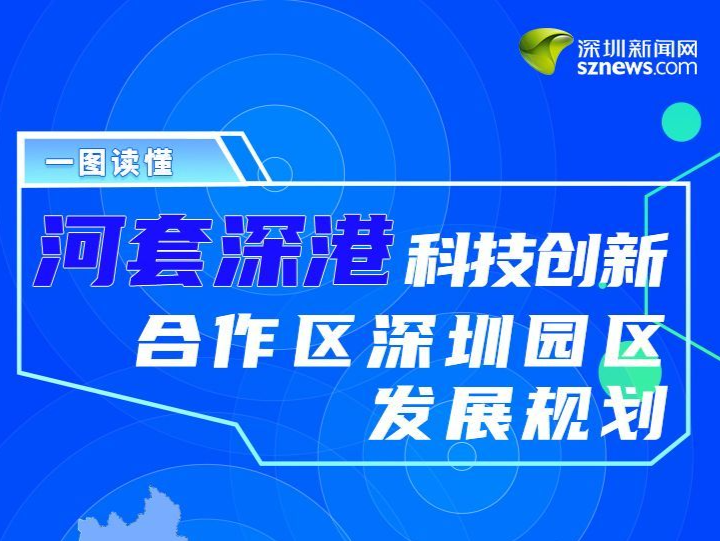 深圳新闻网
sznews.com

一图读懂

河套深港科技创新
合作区深圳园区
发展规划